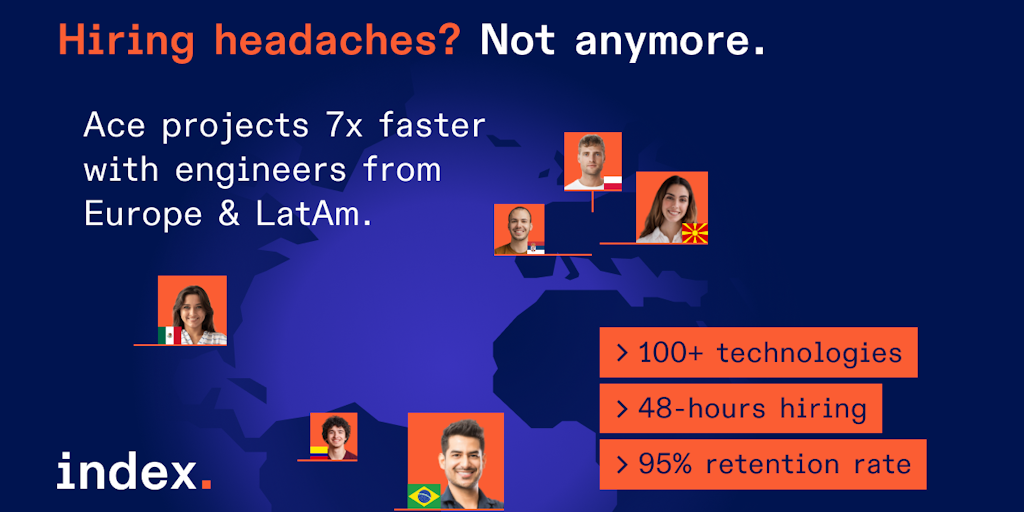 Hiring headaches? Not anymore.

Ace projects 7x faster with engineers from Europe & LatAm.

> 100+ technologies

> 48-hours hiring

> 95% retention rate

index.